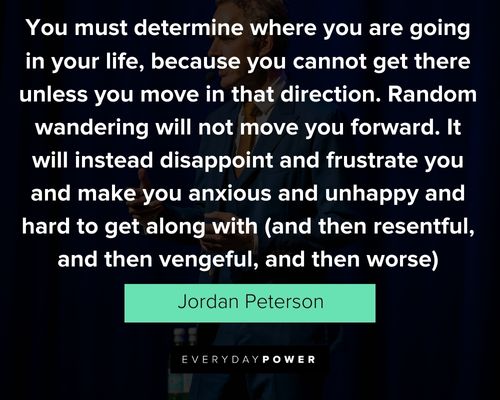 You must determine where you are going in your life, because you cannot get there unless you move in that direction. Random wandering will not move you forward. It will instead disappoint and frustrate you and make you anxious and unhappy and hard to get along with (and then resentful, and then vengeful, and then worse)

Jordan Peterson

EVERYDAYPOWER